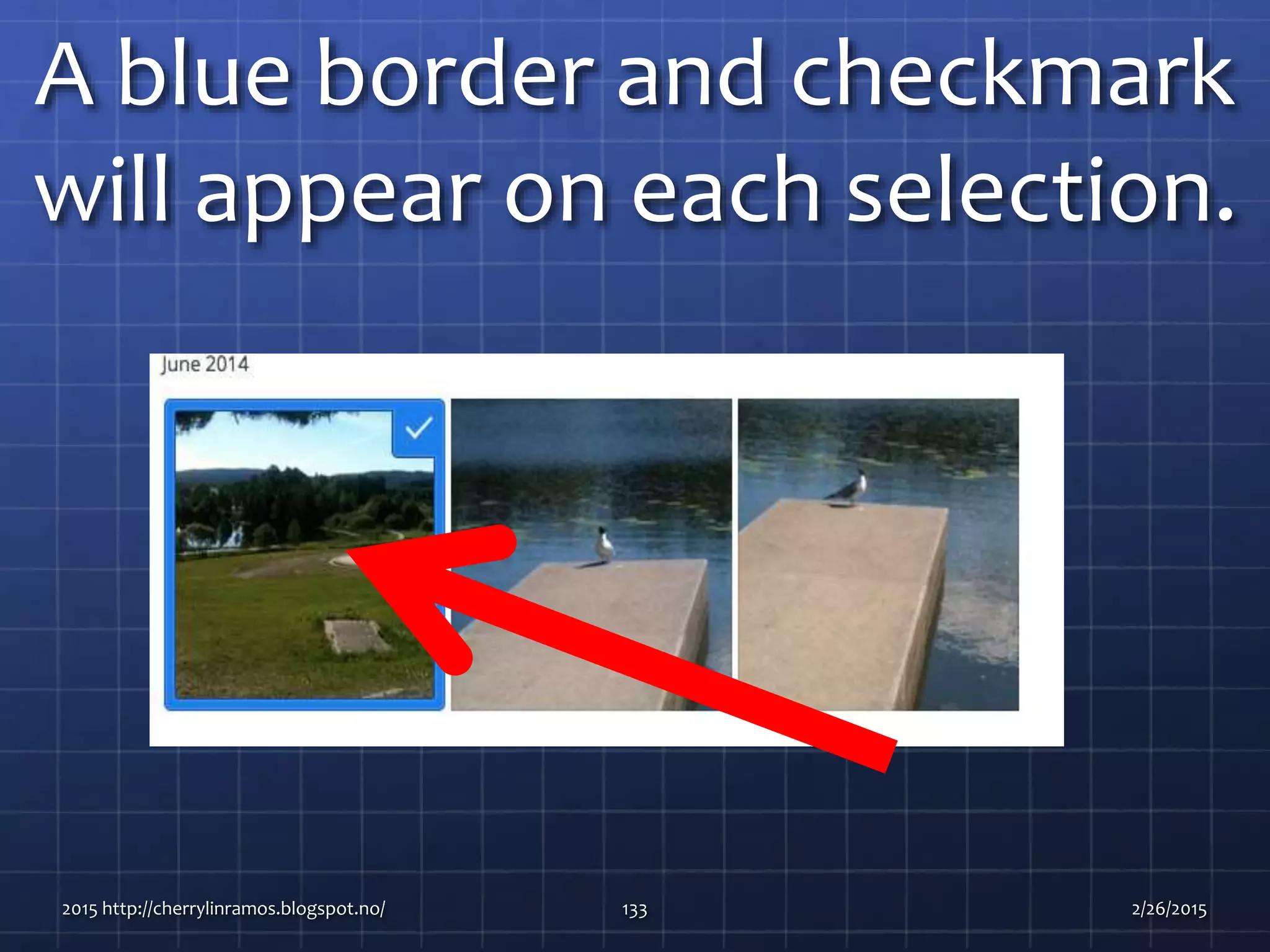 A blue border and checkmark will appear on each selection.

June 2014

2015 http://cherrylinramos.blogspot.no/

133

2/26/2015